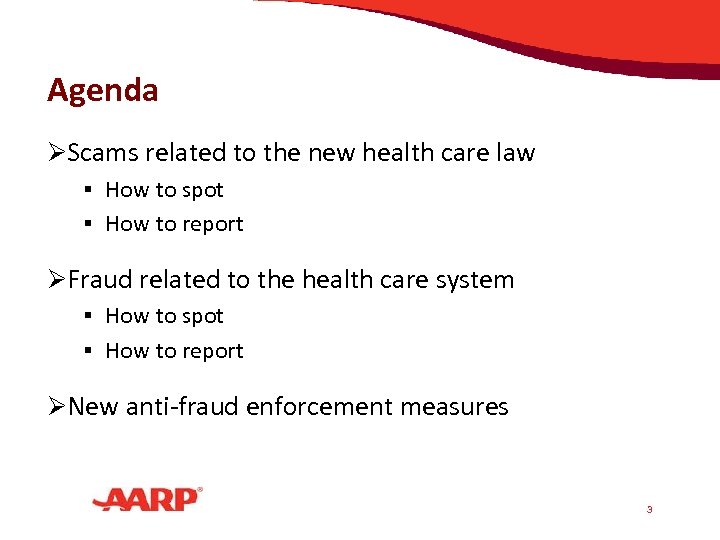 Agenda

➢Scams related to the new health care law

▪ How to spot

▪ How to report

➢Fraud related to the health care system

▪ How to spot

▪ How to report

➢New anti-fraud enforcement measures

AARP®

3